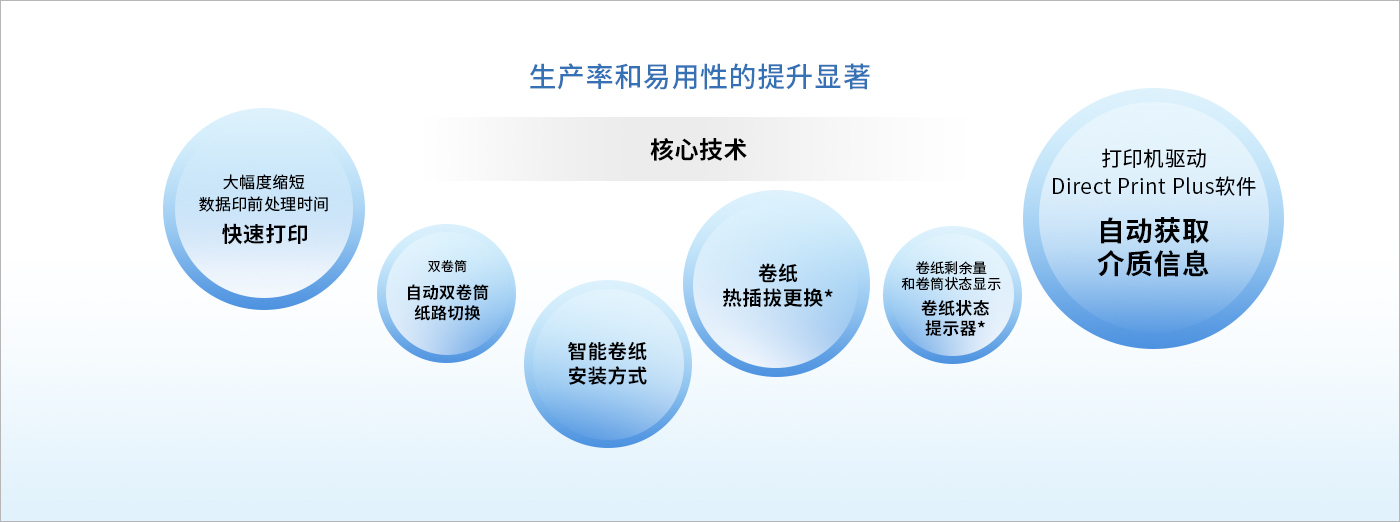 生产率和易用性的提升显著

核心技术

大幅度缩短
数据印前处理时间
快速打印

双卷筒
自动双卷筒
纸路切换

智能卷纸
安装方式

卷纸
热插拔更换*

卷纸剩余量
和卷筒状态显示
卷纸状态
提示器*

打印机驱动
Direct Print Plus软件
自动获取
介质信息